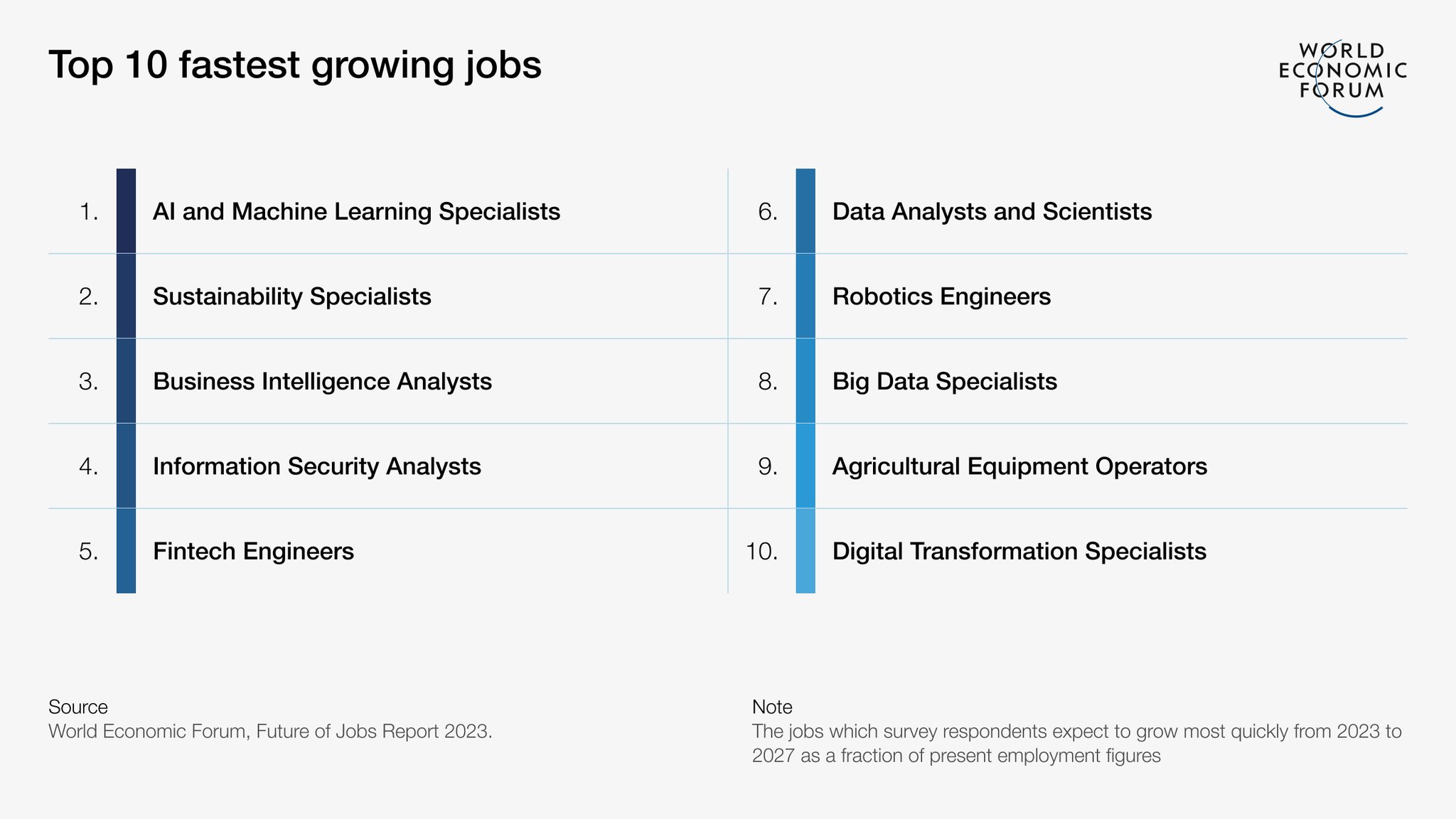 Top 10 fastest growing jobs

WORLD ECONOMIC FORUM

1. AI and Machine Learning Specialists

2. Sustainability Specialists

3. Business Intelligence Analysts

4. Information Security Analysts

5. Fintech Engineers

6. Data Analysts and Scientists

7. Robotics Engineers

8. Big Data Specialists

9. Agricultural Equipment Operators

10. Digital Transformation Specialists

Source
World Economic Forum, Future of Jobs Report 2023.

Note
The jobs which survey respondents expect to grow most quickly from 2023 to 2027 as a fraction of present employment figures